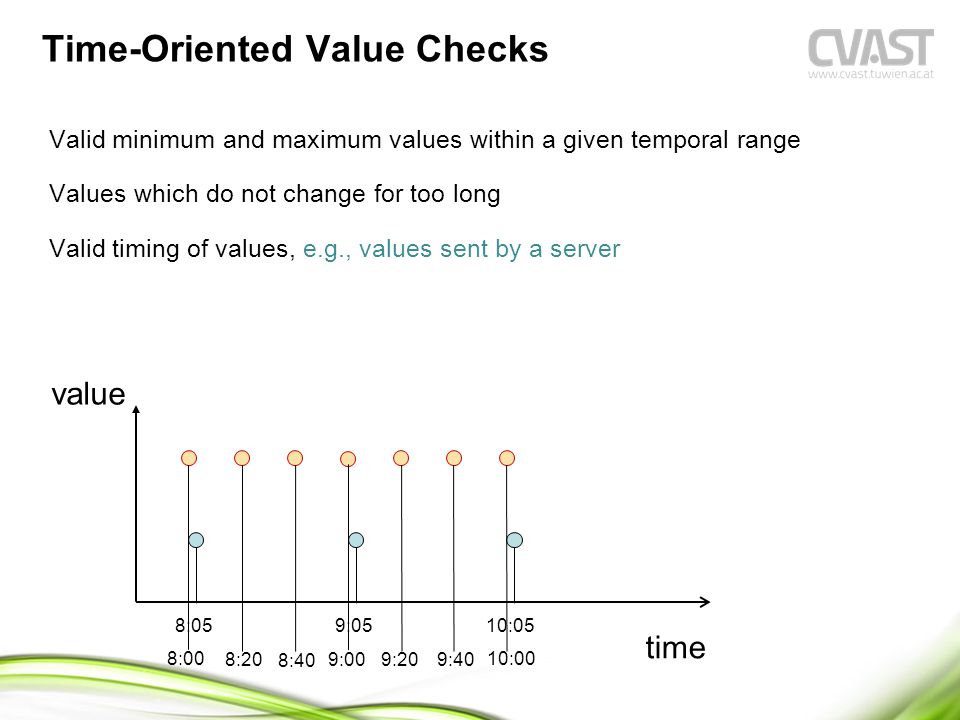 Time-Oriented Value Checks

CVAST
www.cvast.tuwien.ac.at

Valid minimum and maximum values within a given temporal range

Values which do not change for too long

Valid timing of values, e.g., values sent by a server

value

8:05
9:05
10:05
8:00
8:20
8:40
9:00
9:20
9:40
10:00

time